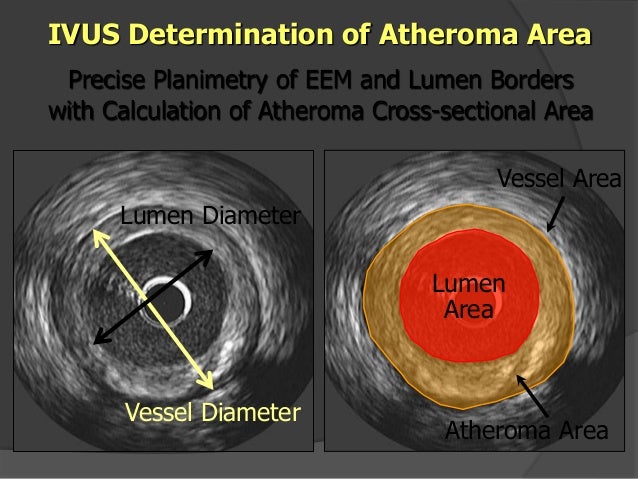 IVUS Determination of Atheroma Area

Precise Planimetry of EEM and Lumen Borders with Calculation of Atheroma Cross-sectional Area

Lumen Diameter

Vessel Diameter

Vessel Area

Lumen Area

Atheroma Area